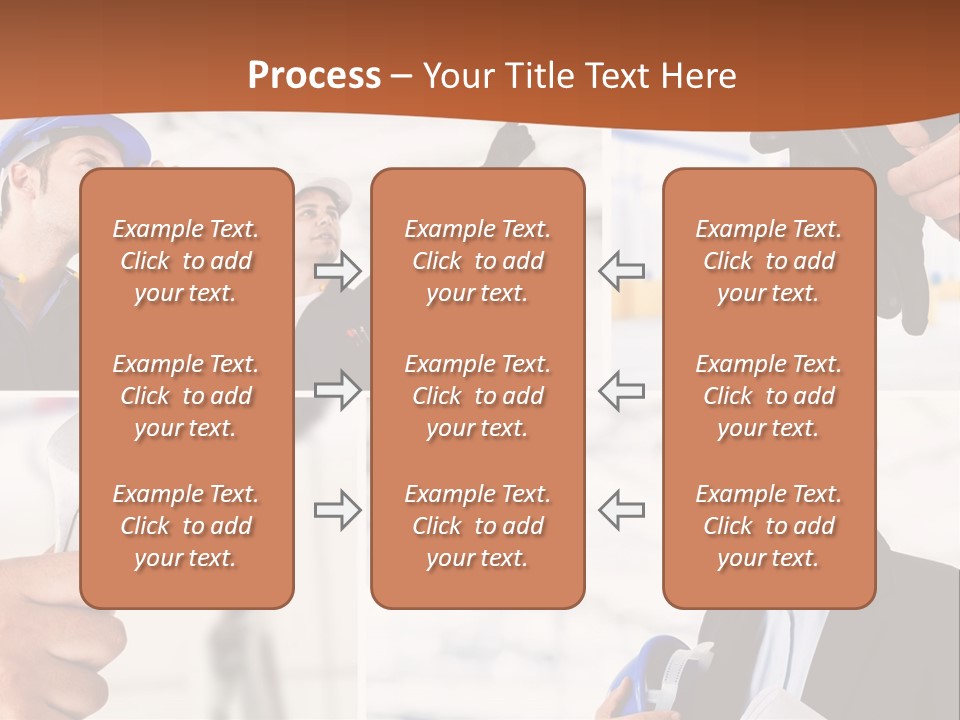 Process – Your Title Text Here

Example Text. Click to add your text.

Example Text. Click to add your text.

Example Text. Click to add your text.

Example Text. Click to add your text.

Example Text. Click to add your text.

Example Text. Click to add your text.

Example Text. Click to add your text.

Example Text. Click to add your text.

Example Text. Click to add your text.